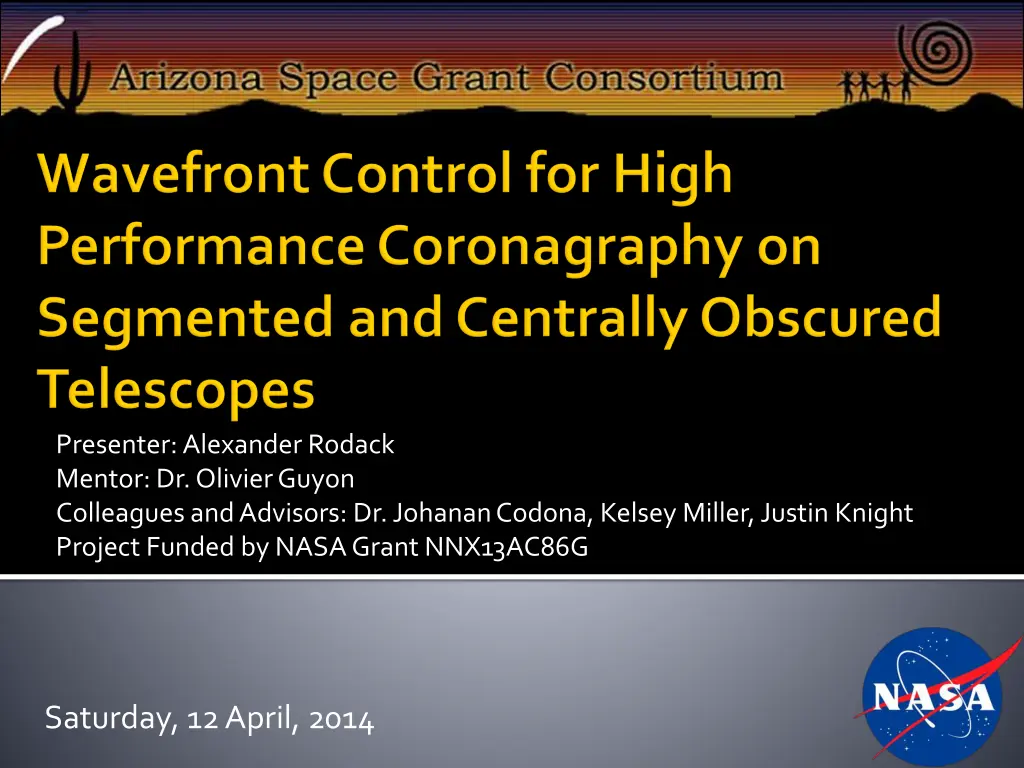 Arizona Space Grant Consortium

Wavefront Control for High Performance Coronagraphy on Segmented and Centrally Obscured Telescopes

Presenter: Alexander Rodack
Mentor: Dr. Olivier Guyon
Colleagues and Advisors: Dr. Johanan Codona, Kelsey Miller, Justin Knight
Project Funded by NASA Grant NNX13AC86G

Saturday, 12 April, 2014

NASA